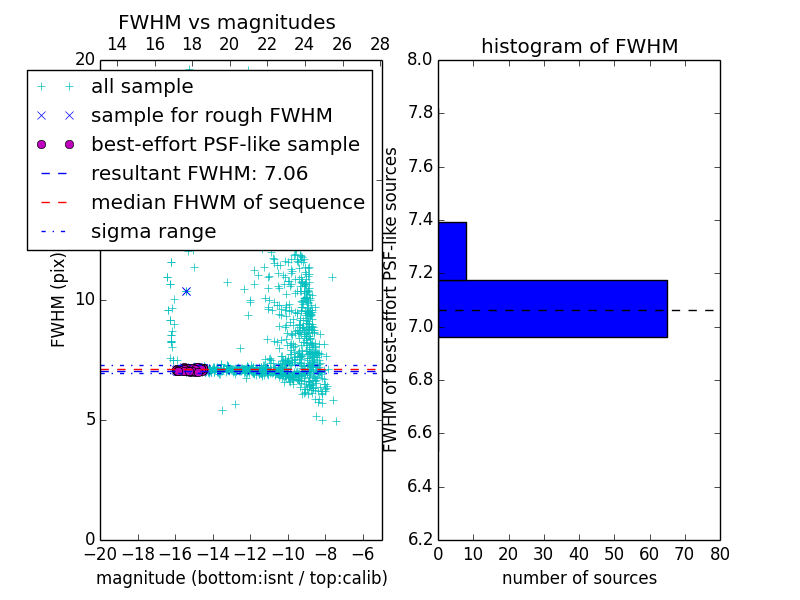 FWHM vs magnitudes
14 16 18 20 22 24 26 28

20
all sample
sample for rough FWHM
best-effort PSF-like sample
resultant FWHM: 7.06
median FHWM of sequence
sigma range
FWHM (pix)
10
5
0
−20 −18 −16 −14 −12 −10 −8 −6
magnitude (bottom:isnt / top:calib)

histogram of FWHM
8.0
7.8
7.6
7.4
7.2
7.0
6.8
6.6
6.4
6.2
FWHM of best-effort PSF-like sources
0 10 20 30 40 50 60 70 80
number of sources